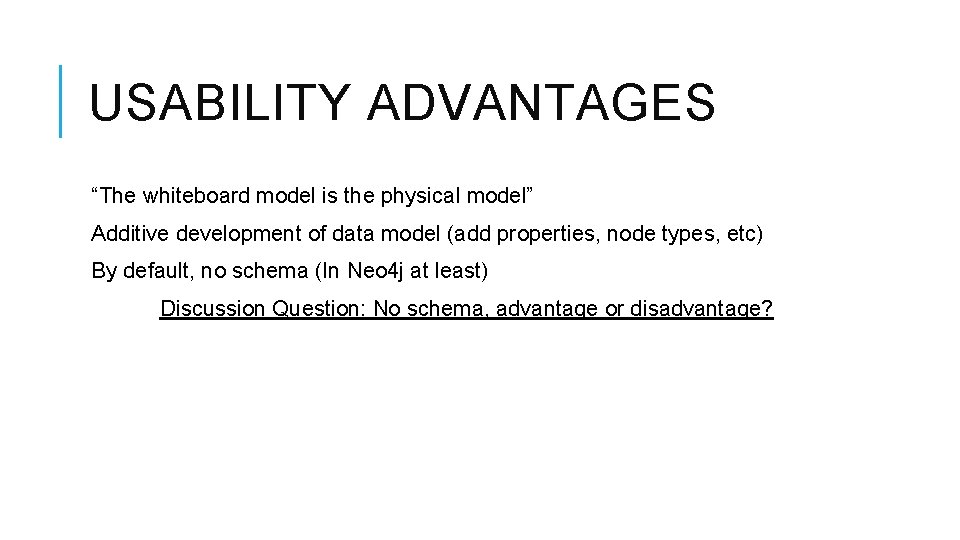 USABILITY ADVANTAGES

“The whiteboard model is the physical model”

Additive development of data model (add properties, node types, etc)

By default, no schema (In Neo4j at least)

Discussion Question: No schema, advantage or disadvantage?